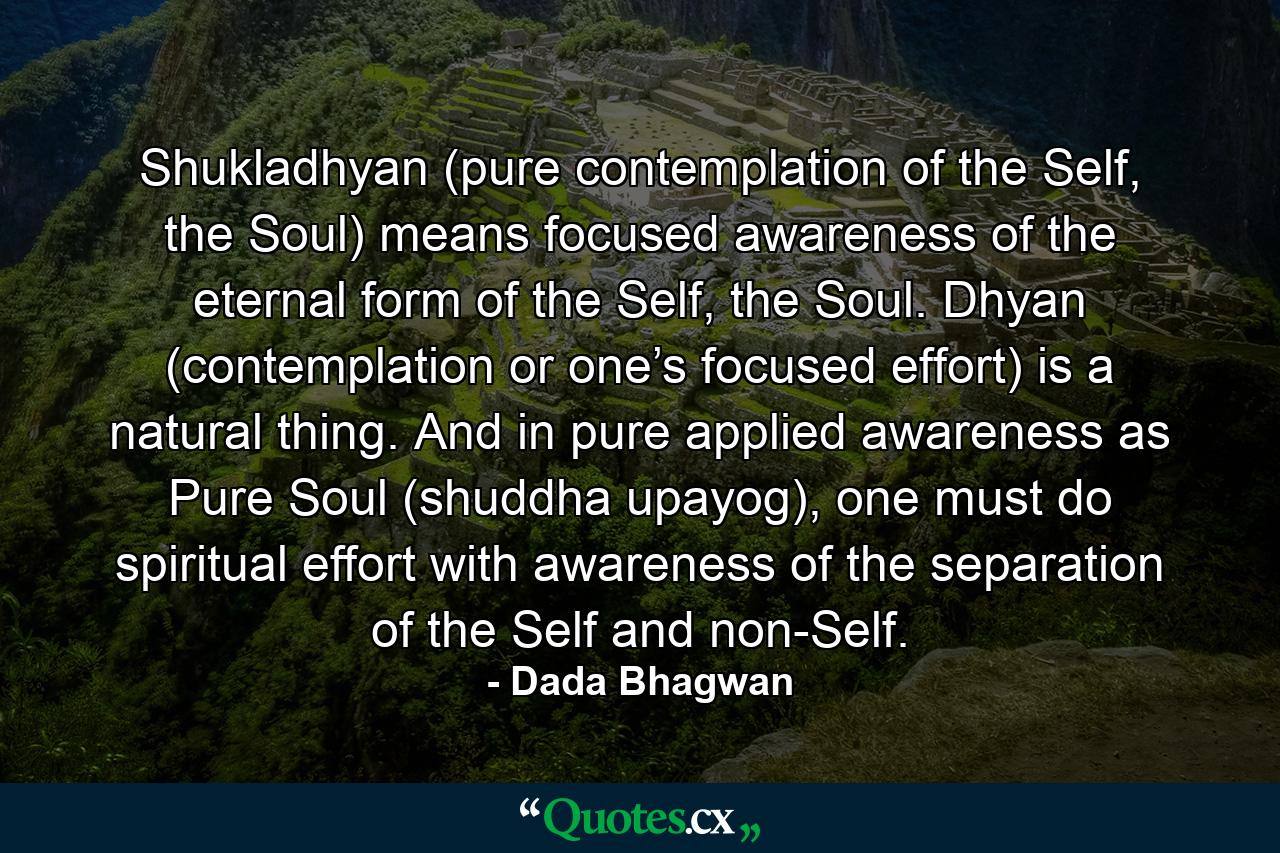 Shukladhyan (pure contemplation of the Self, the Soul) means focused awareness of the eternal form of the Self, the Soul. Dhyan (contemplation or one’s focused effort) is a natural thing. And in pure applied awareness as Pure Soul (shuddha upayog), one must do spiritual effort with awareness of the separation of the Self and non-Self.

- Dada Bhagwan

“Quotes.cx„